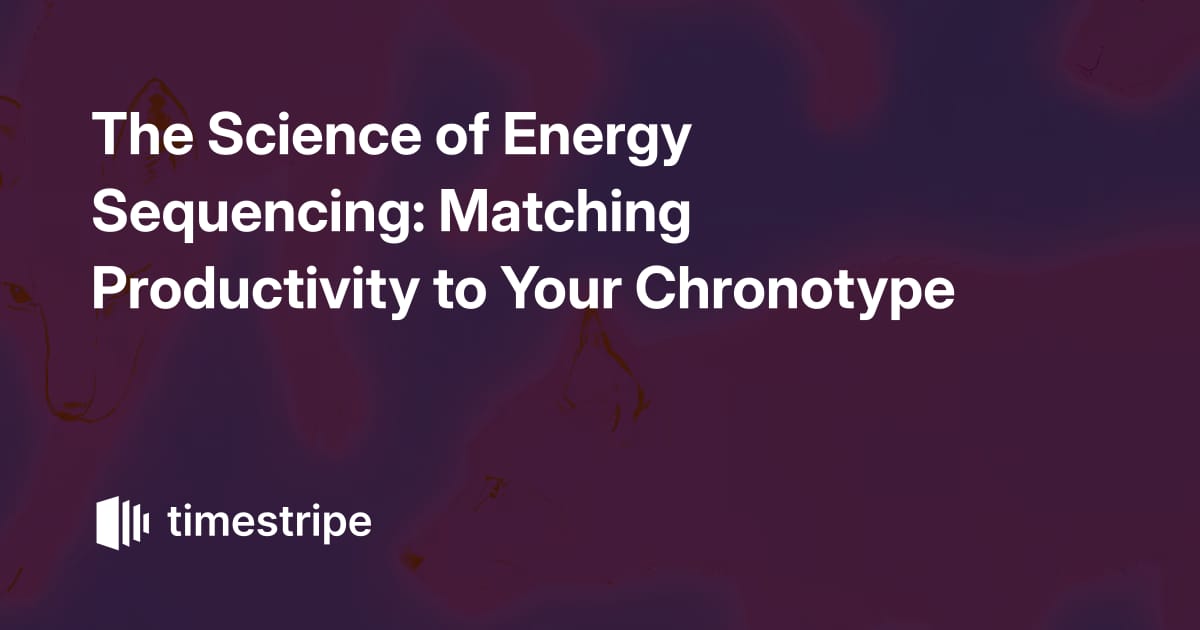 The Science of Energy Sequencing: Matching Productivity to Your Chronotype

timestripe